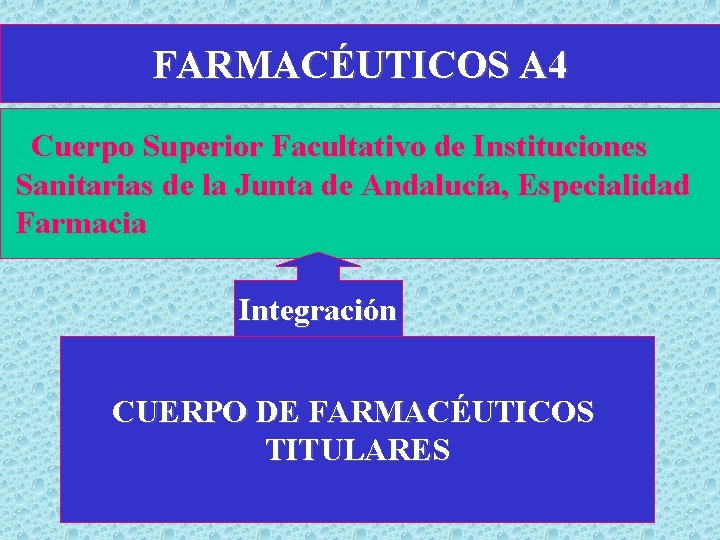 FARMACÉUTICOS A4

Cuerpo Superior Facultativo de Instituciones Sanitarias de la Junta de Andalucía, Especialidad Farmacia

Integración

CUERPO DE FARMACÉUTICOS TITULARES